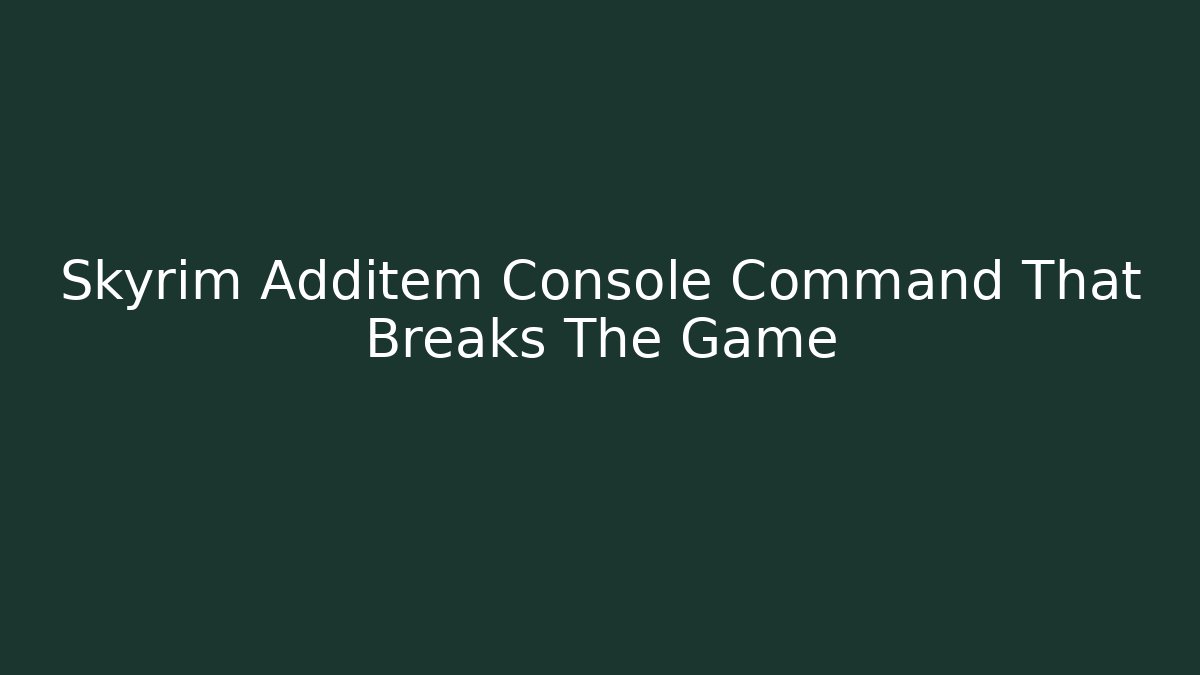 Skyrim Additem Console Command That Breaks The Game